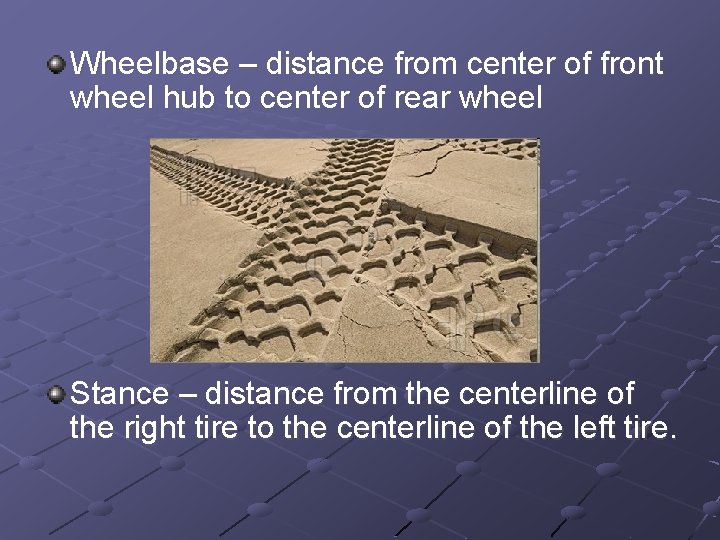 Wheelbase – distance from center of front wheel hub to center of rear wheel

Stance – distance from the centerline of the right tire to the centerline of the left tire.